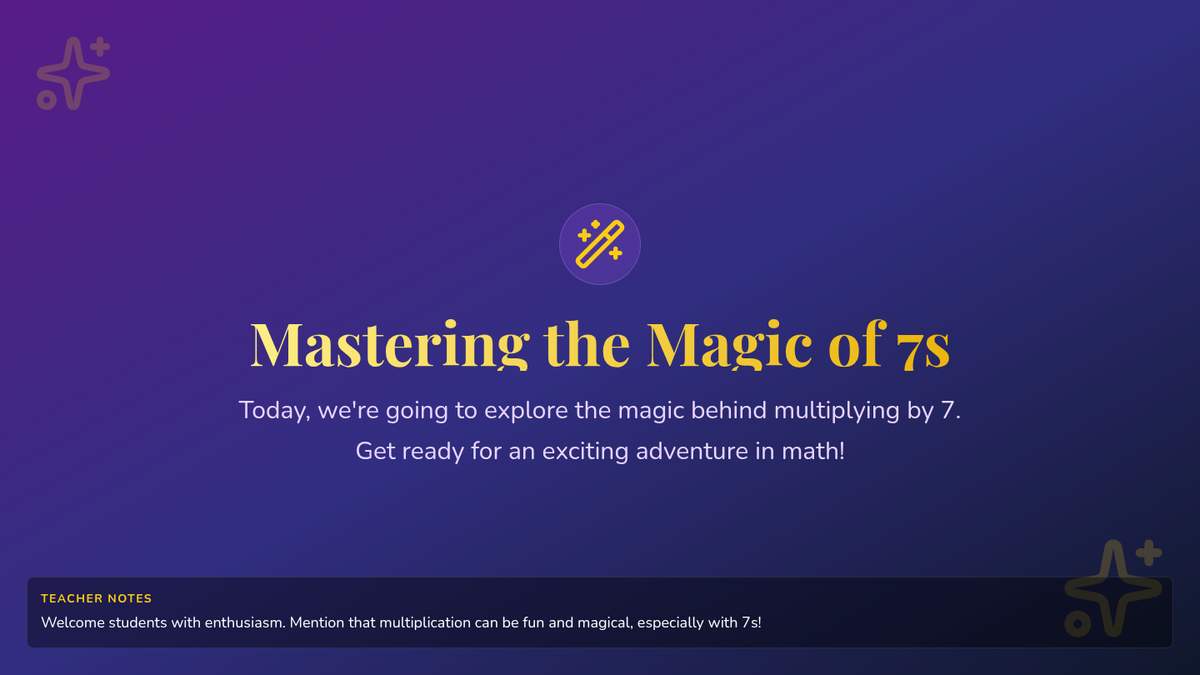 Mastering the Magic of 7s

Today, we're going to explore the magic behind multiplying by 7. Get ready for an exciting adventure in math!

TEACHER NOTES

Welcome students with enthusiasm. Mention that multiplication can be fun and magical, especially with 7s!